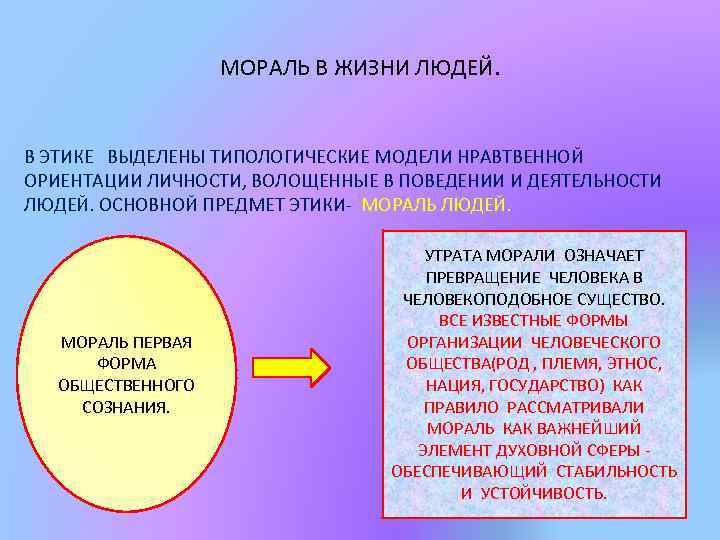 МОРАЛЬ В ЖИЗНИ ЛЮДЕЙ.

В ЭТИКЕ ВЫДЕЛЕНЫ ТИПОЛОГИЧЕСКИЕ МОДЕЛИ НРАВТВЕННОЙ ОРИЕНТАЦИИ ЛИЧНОСТИ, ВОЛОЩЕННЫЕ В ПОВЕДЕНИИ И ДЕЯТЕЛЬНОСТИ ЛЮДЕЙ. ОСНОВНОЙ ПРЕДМЕТ ЭТИКИ- МОРАЛЬ ЛЮДЕЙ.

МОРАЛЬ ПЕРВАЯ ФОРМА ОБЩЕСТВЕННОГО СОЗНАНИЯ.

УТРАТА МОРАЛИ ОЗНАЧАЕТ ПРЕВРАЩЕНИЕ ЧЕЛОВЕКА В ЧЕЛОВЕКОПОДОБНОЕ СУЩЕСТВО. ВСЕ ИЗВЕСТНЫЕ ФОРМЫ ОРГАНИЗАЦИИ ЧЕЛОВЕЧЕСКОГО ОБЩЕСТВА(РОД , ПЛЕМЯ, ЭТНОС, НАЦИЯ, ГОСУДАРСТВО) КАК ПРАВИЛО РАССМАТРИВАЛИ МОРАЛЬ КАК ВАЖНЕЙШИЙ ЭЛЕМЕНТ ДУХОВНОЙ СФЕРЫ - ОБЕСПЕЧИВАЮЩИЙ СТАБИЛЬНОСТЬ И УСТОЙЧИВОСТЬ.